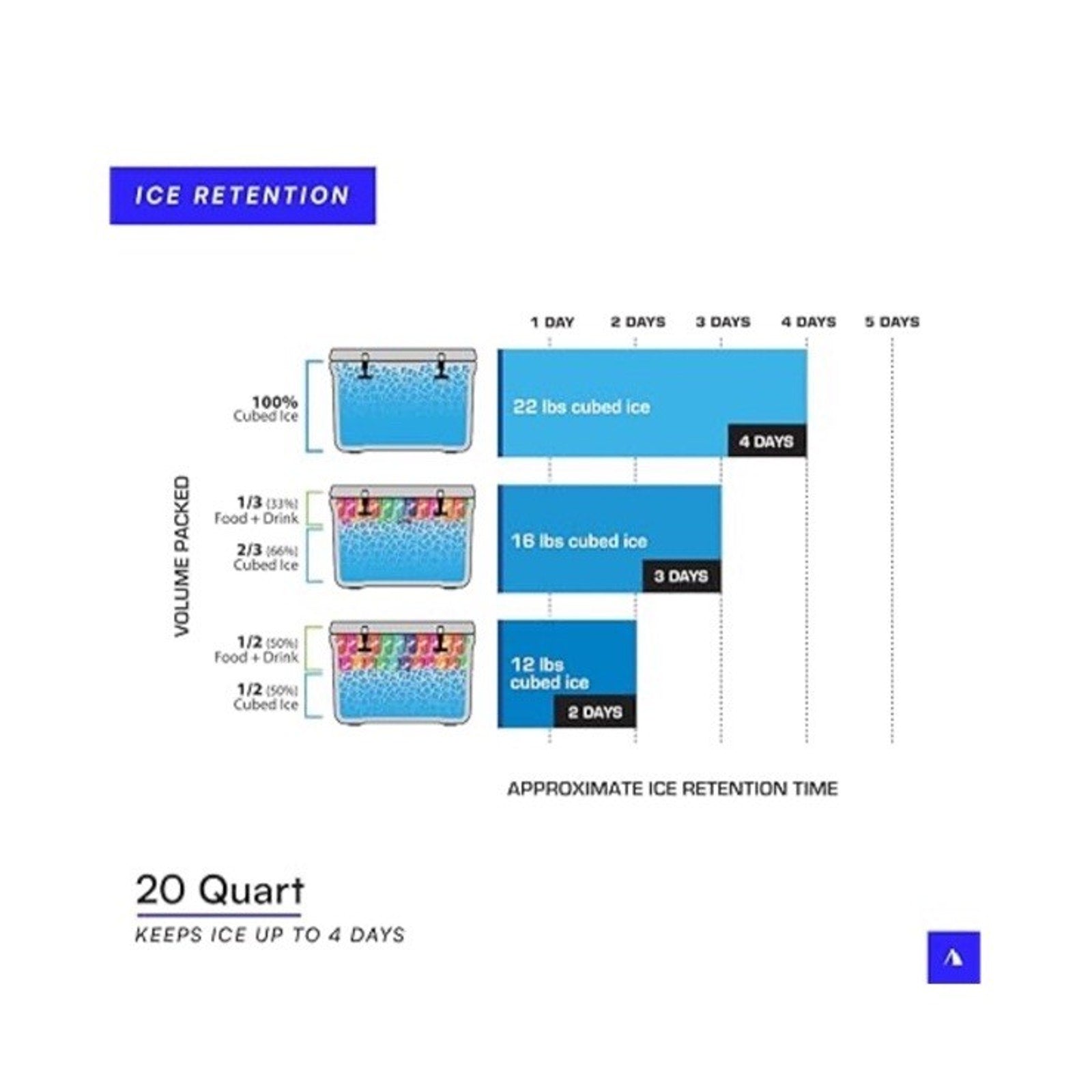 ICE RETENTION

1 DAY 2 DAYS 3 DAYS 4 DAYS 5 DAYS

VOLUME PACKED

100% Cubed Ice

22 lbs cubed ice

4 DAYS

1/3 (33%) Food + Drink

2/3 (66%) Cubed Ice

16 lbs cubed ice

3 DAYS

1/2 (50%) Food + Drink

1/2 (50%) Cubed Ice

12 lbs cubed ice

2 DAYS

APPROXIMATE ICE RETENTION TIME

20 Quart

KEEPS ICE UP TO 4 DAYS